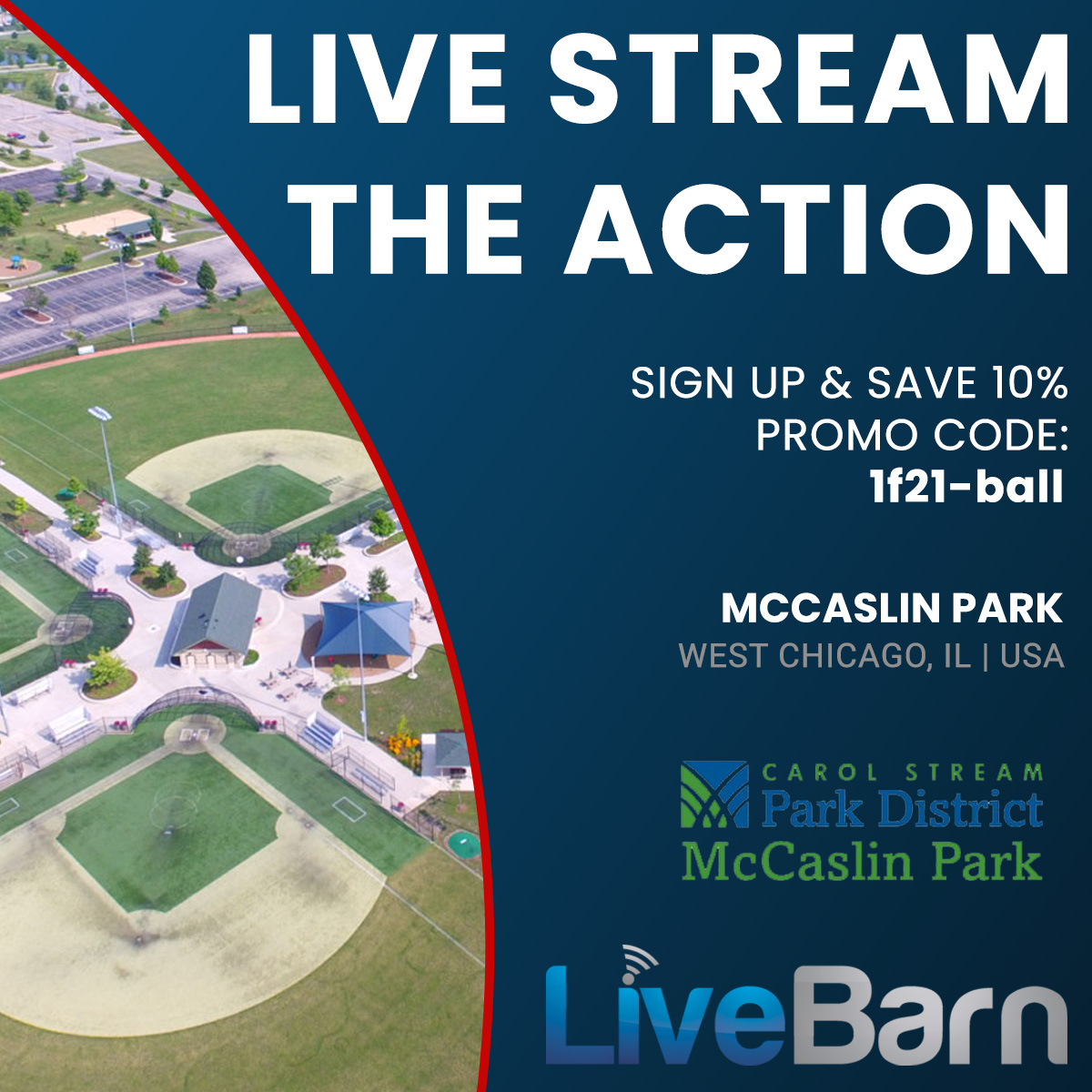 LIVE STREAM THE ACTION

SIGN UP & SAVE 10%
PROMO CODE:
1f21-ball

MCCASLIN PARK
WEST CHICAGO, IL | USA

CAROL STREAM
Park District
McCaslin Park

LiveBarn